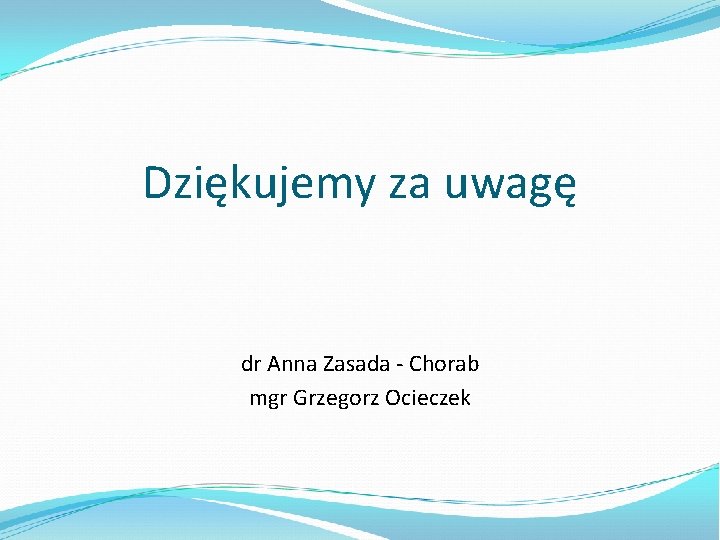 Dziękujemy za uwagę

dr Anna Zasada - Chorab
mgr Grzegorz Ocieczek